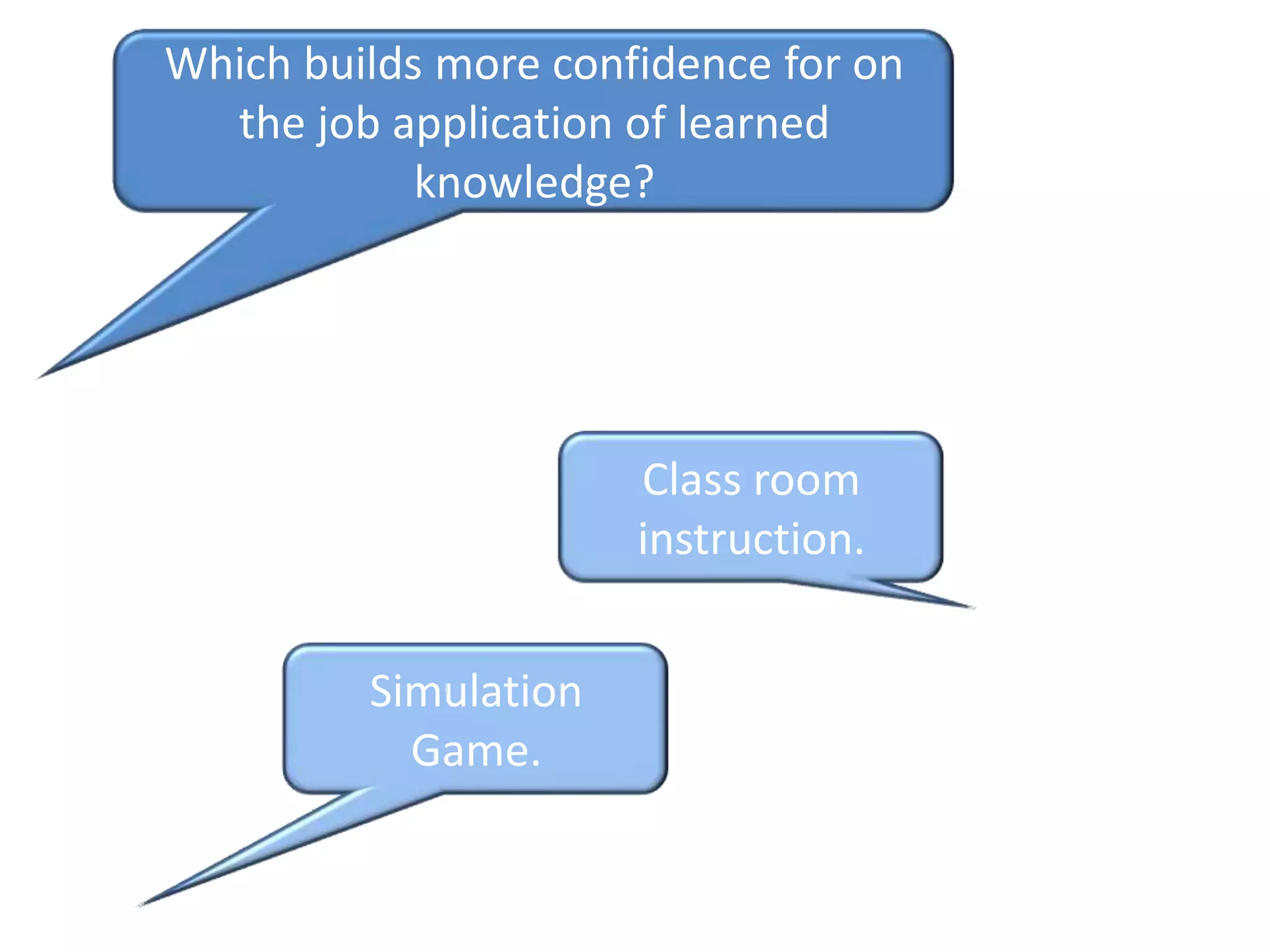 Which builds more confidence for on the job application of learned knowledge?

Class room instruction.

Simulation Game.